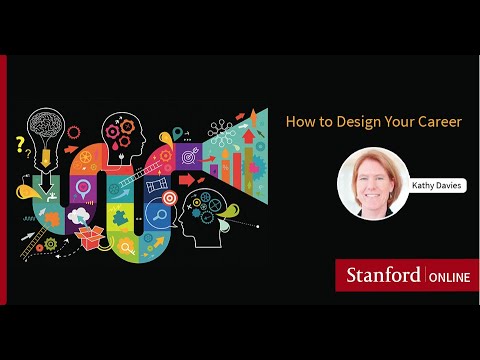 How to Design Your Career

Kathy Davies

Stanford | ONLINE